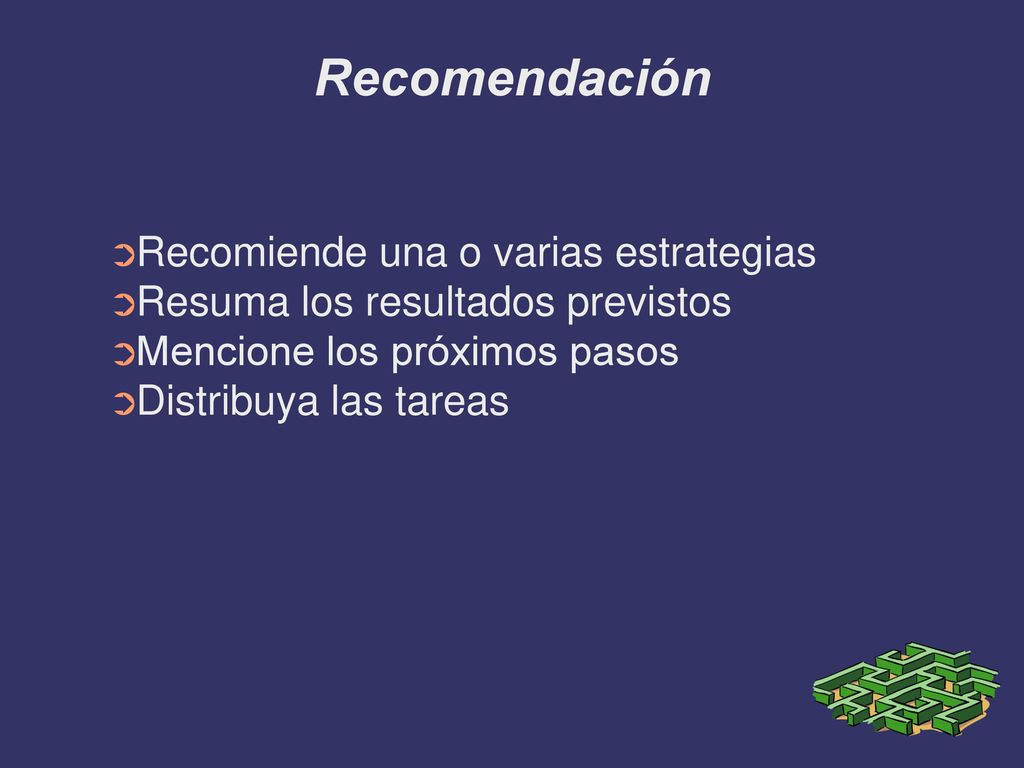 Recomendación

➲Recomiende una o varias estrategias
➲Resuma los resultados previstos
➲Mencione los próximos pasos
➲Distribuya las tareas